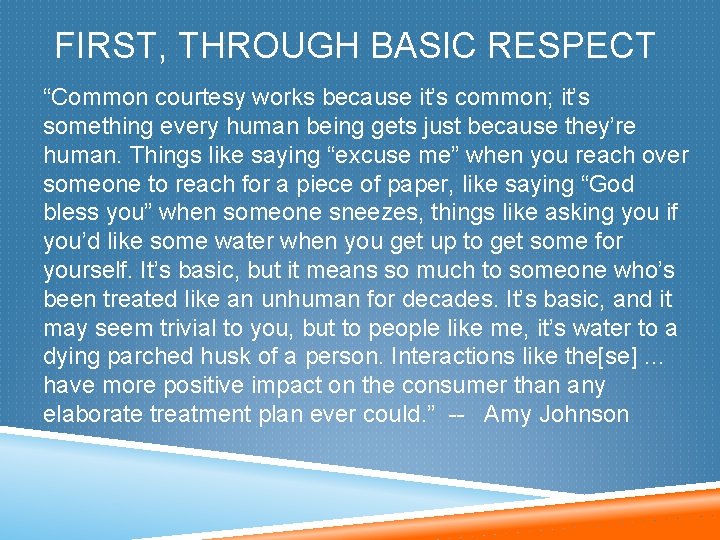 FIRST, THROUGH BASIC RESPECT

“Common courtesy works because it’s common; it’s something every human being gets just because they’re human. Things like saying “excuse me” when you reach over someone to reach for a piece of paper, like saying “God bless you” when someone sneezes, things like asking you if you’d like some water when you get up to get some for yourself. It’s basic, but it means so much to someone who’s been treated like an unhuman for decades. It’s basic, and it may seem trivial to you, but to people like me, it’s water to a dying parched husk of a person. Interactions like the[se] … have more positive impact on the consumer than any elaborate treatment plan ever could.” -- Amy Johnson